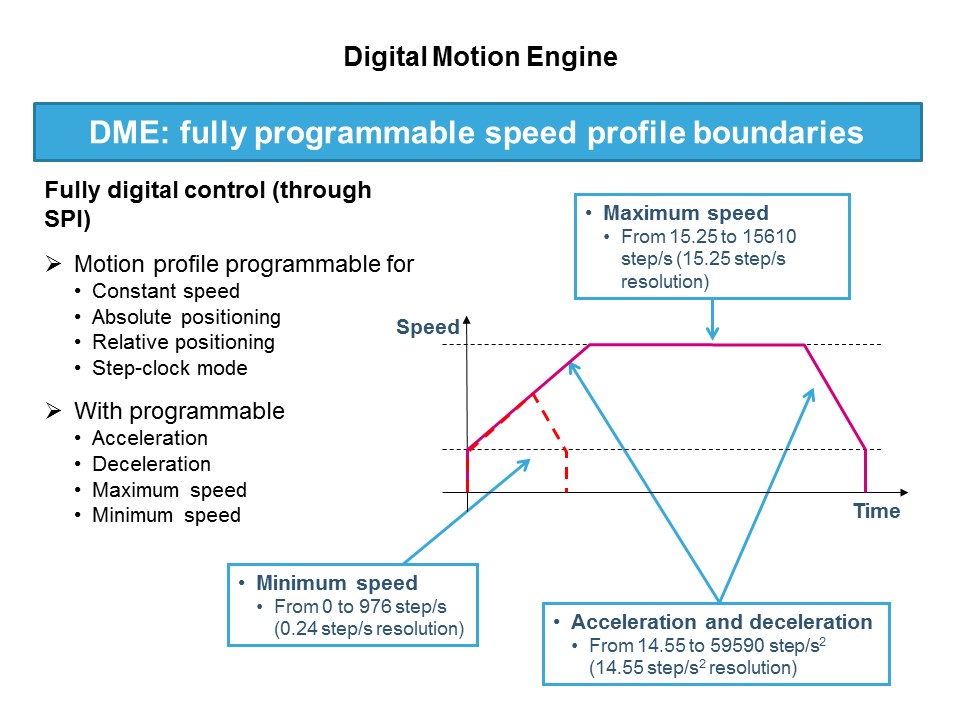 Digital Motion Engine

DME: fully programmable speed profile boundaries

Fully digital control (through SPI)

➢ Motion profile programmable for
• Constant speed
• Absolute positioning
• Relative positioning
• Step-clock mode

➢ With programmable
• Acceleration
• Deceleration
• Maximum speed
• Minimum speed

• Maximum speed
• From 15.25 to 15610 step/s (15.25 step/s resolution)

Speed

Time

• Minimum speed
• From 0 to 976 step/s (0.24 step/s resolution)

• Acceleration and deceleration
• From 14.55 to 59590 step/s$^2$ (14.55 step/s$^2$ resolution)